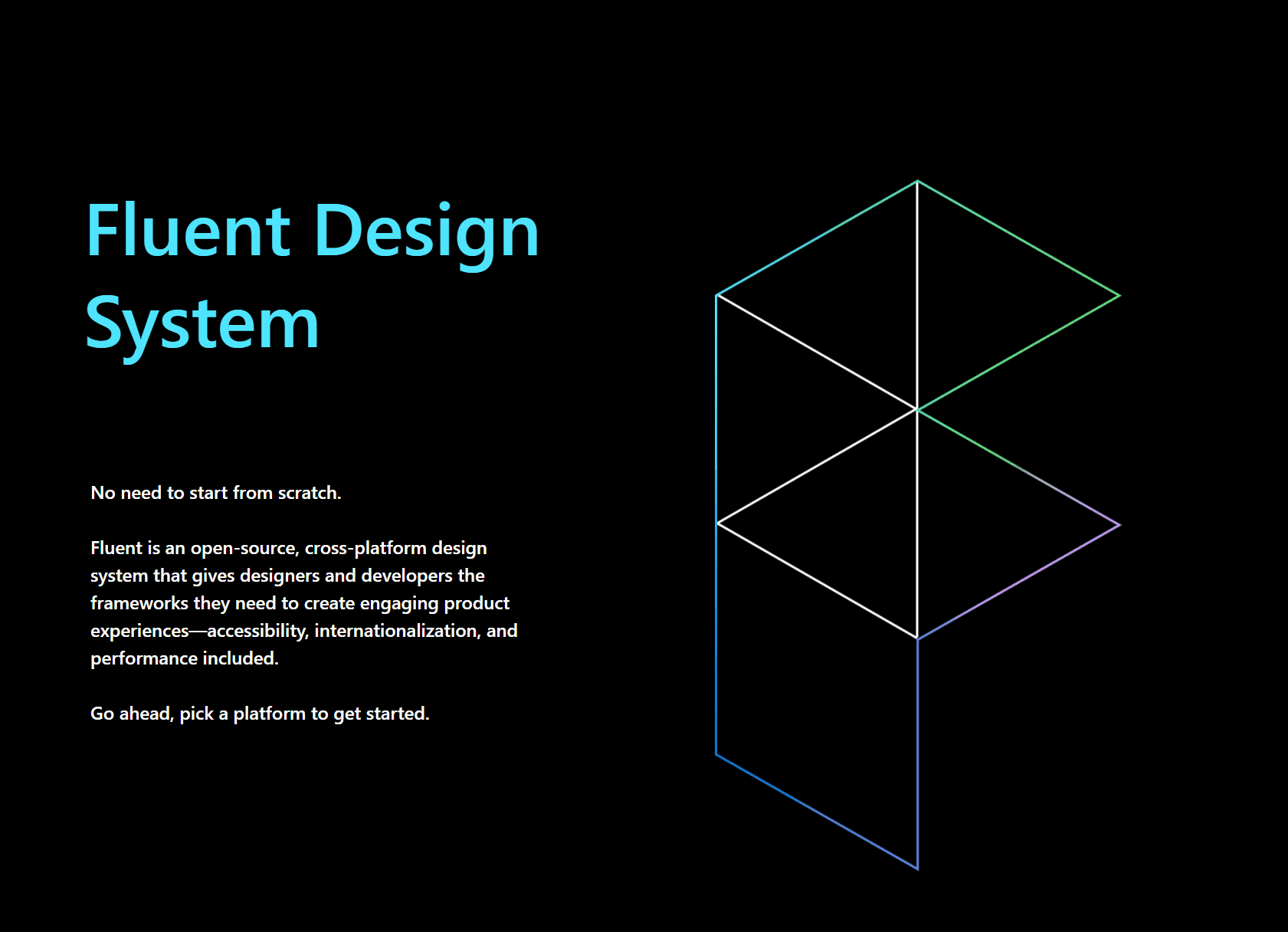 Fluent Design System

No need to start from scratch.

Fluent is an open-source, cross-platform design system that gives designers and developers the frameworks they need to create engaging product experiences—accessibility, internationalization, and performance included.

Go ahead, pick a platform to get started.